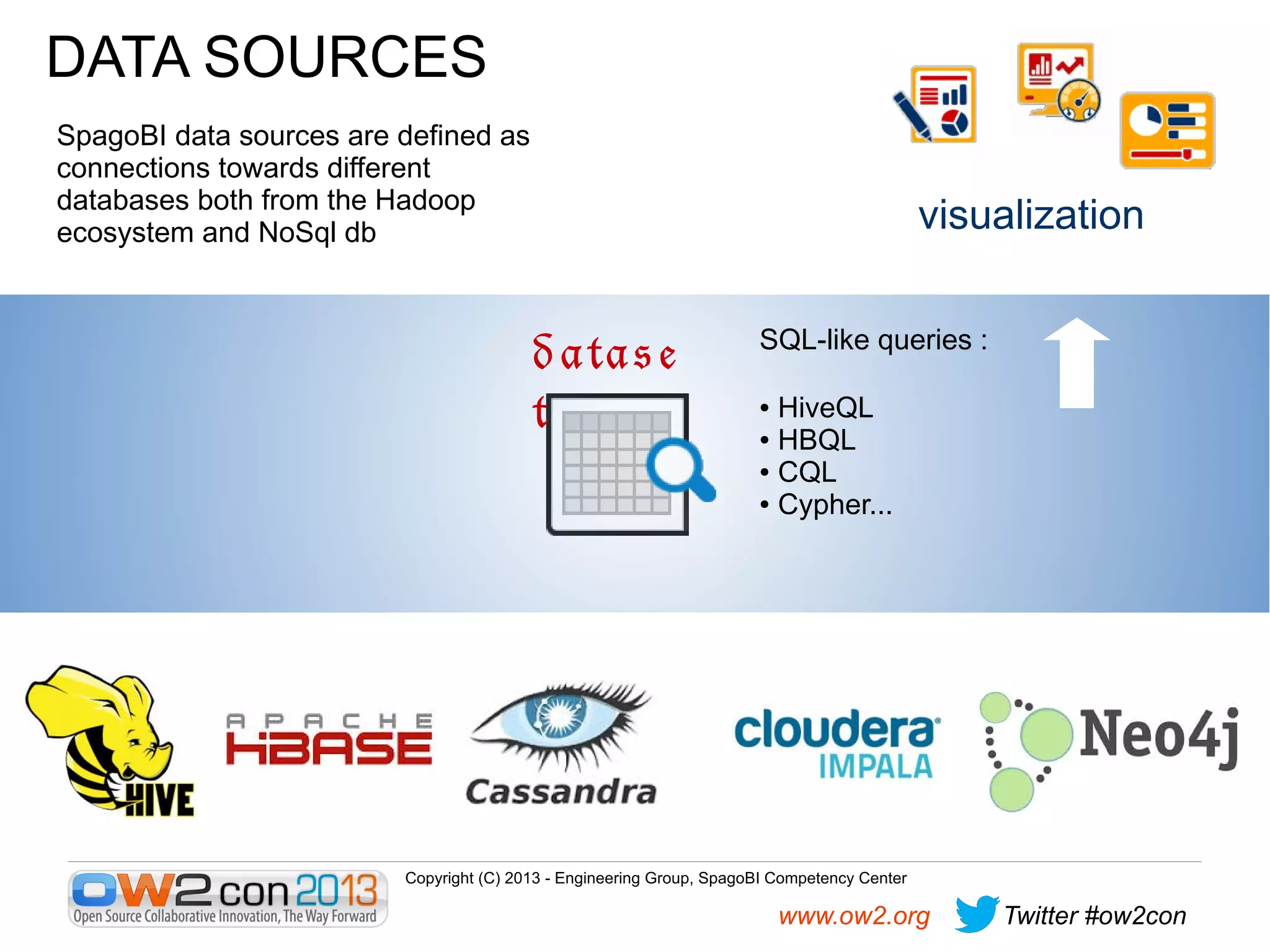 DATA SOURCES

SpagoBI data sources are defined as connections towards different databases both from the Hadoop ecosystem and NoSql db

visualization

datase t

SQL-like queries :

• HiveQL
• HBQL
• CQL
• Cypher...

HIVE

APACHE HBASE

Cassandra

cloudera IMPALA

Neo4j

OW2con2013 Open Source Collaborative Innovation, The Way Forward

Copyright (C) 2013 - Engineering Group, SpagoBI Competency Center

www.ow2.org

Twitter #ow2con